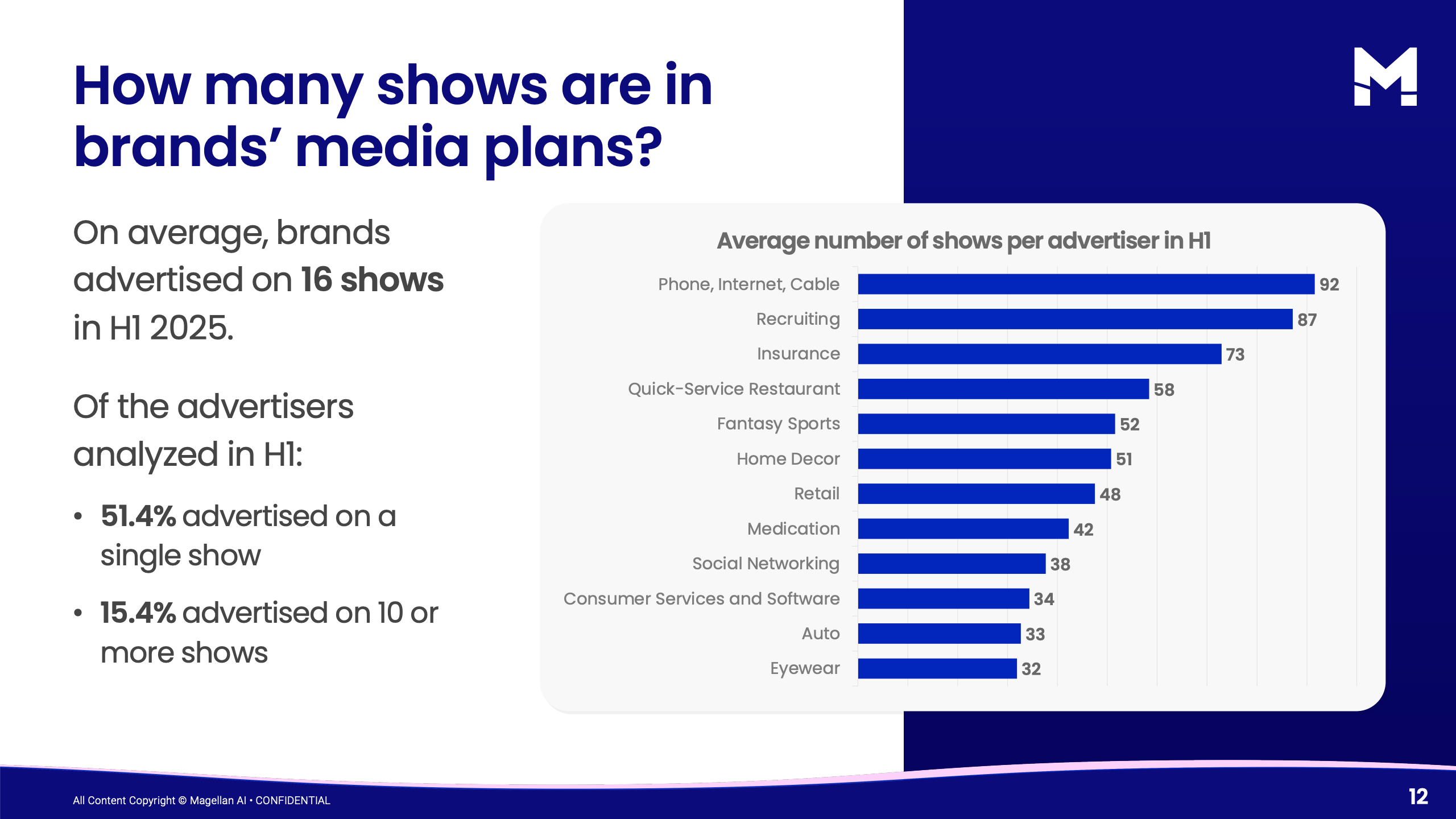 How many shows are in brands' media plans?

On average, brands advertised on 16 shows in H1 2025.

Of the advertisers analyzed in H1:

• 51.4% advertised on a single show

• 15.4% advertised on 10 or more shows

Average number of shows per advertiser in H1

Phone, Internet, Cable 92
Recruiting 87
Insurance 73
Quick-Service Restaurant 58
Fantasy Sports 52
Home Decor 51
Retail 48
Medication 42
Social Networking 38
Consumer Services and Software 34
Auto 33
Eyewear 32

All Content Copyright © Magellan AI • CONFIDENTIAL

12